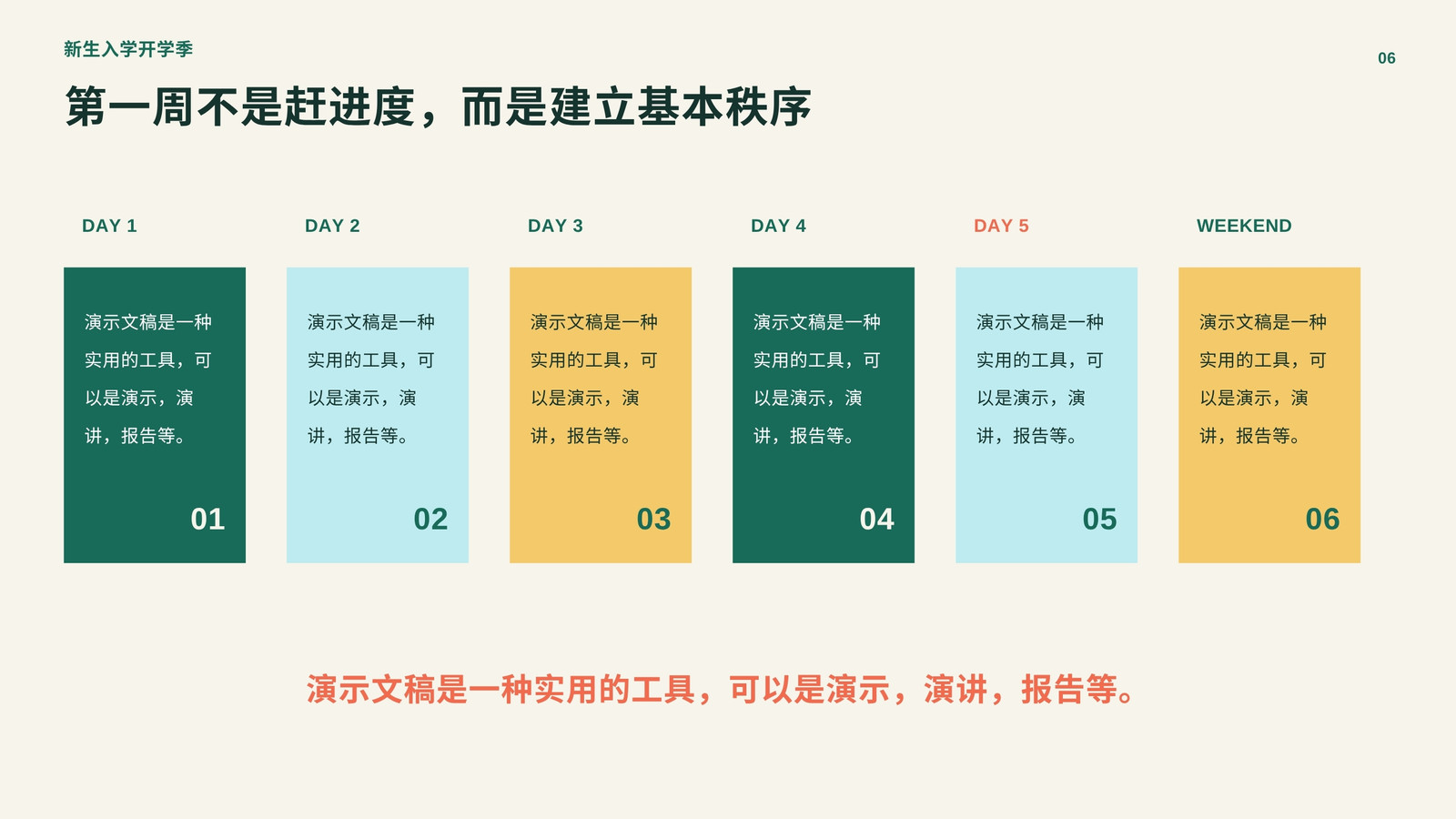 新生入学开学季

06

第一周不是赶进度，而是建立基本秩序

DAY 1

演示文稿是一种实用的工具，可以是演示，演讲，报告等。

01

DAY 2

演示文稿是一种实用的工具，可以是演示，演讲，报告等。

02

DAY 3

演示文稿是一种实用的工具，可以是演示，演讲，报告等。

03

DAY 4

演示文稿是一种实用的工具，可以是演示，演讲，报告等。

04

DAY 5

演示文稿是一种实用的工具，可以是演示，演讲，报告等。

05

WEEKEND

演示文稿是一种实用的工具，可以是演示，演讲，报告等。

06

演示文稿是一种实用的工具，可以是演示，演讲，报告等。